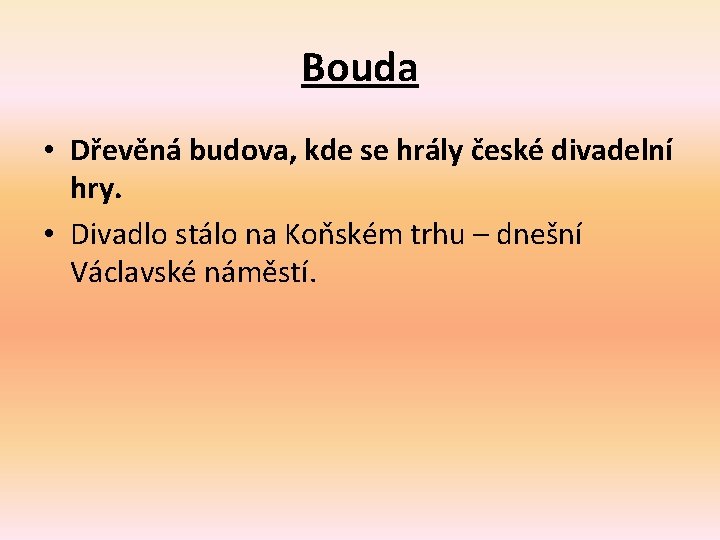 Bouda

• Dřevěná budova, kde se hrály české divadelní hry.
• Divadlo stálo na Koňském trhu – dnešní Václavské náměstí.